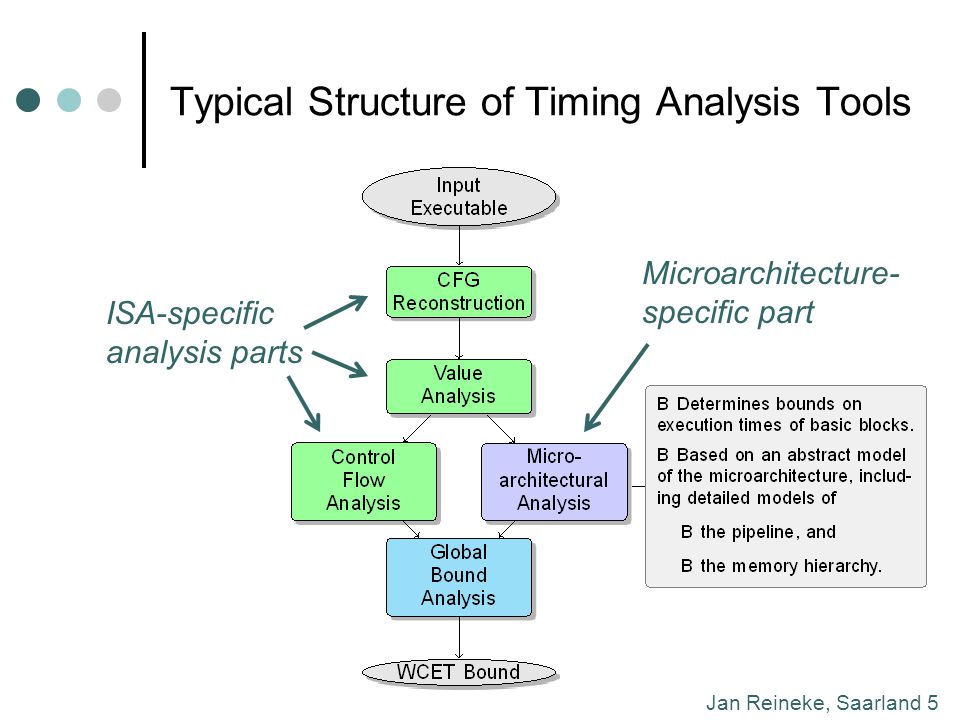 Typical Structure of Timing Analysis Tools

Input Executable

CFG Reconstruction

Value Analysis

Control Flow Analysis

Micro-architectural Analysis

Global Bound Analysis

WCET Bound

ISA-specific analysis parts

Microarchitecture-specific part

B Determines bounds on execution times of basic blocks.

B Based on an abstract model of the microarchitecture, including detailed models of

B the pipeline, and

B the memory hierarchy.

Jan Reineke, Saarland 5